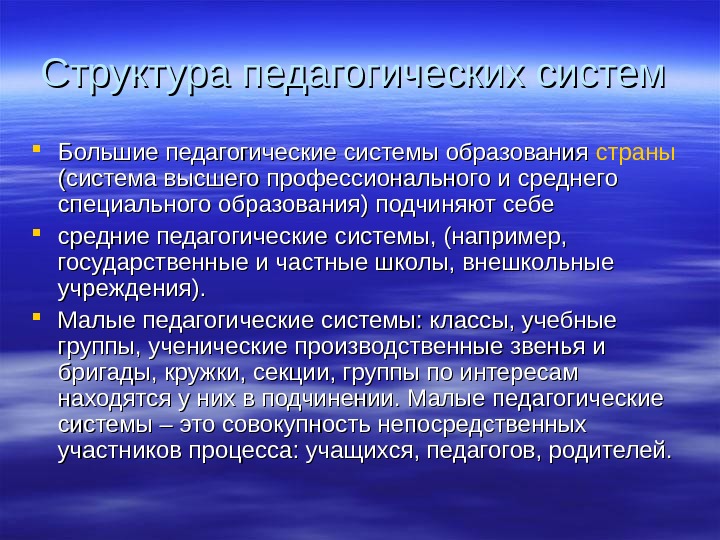 Структура педагогических систем

- Большие педагогические системы образования страны (система высшего профессионального и среднего специального образования) подчиняют себе
- средние педагогические системы, (например, государственные и частные школы, внешкольные учреждения).
- Малые педагогические системы: классы, учебные группы, ученические производственные звенья и бригады, кружки, секции, группы по интересам находятся у них в подчинении. Малые педагогические системы – это совокупность непосредственных участников процесса: учащихся, педагогов, родителей.